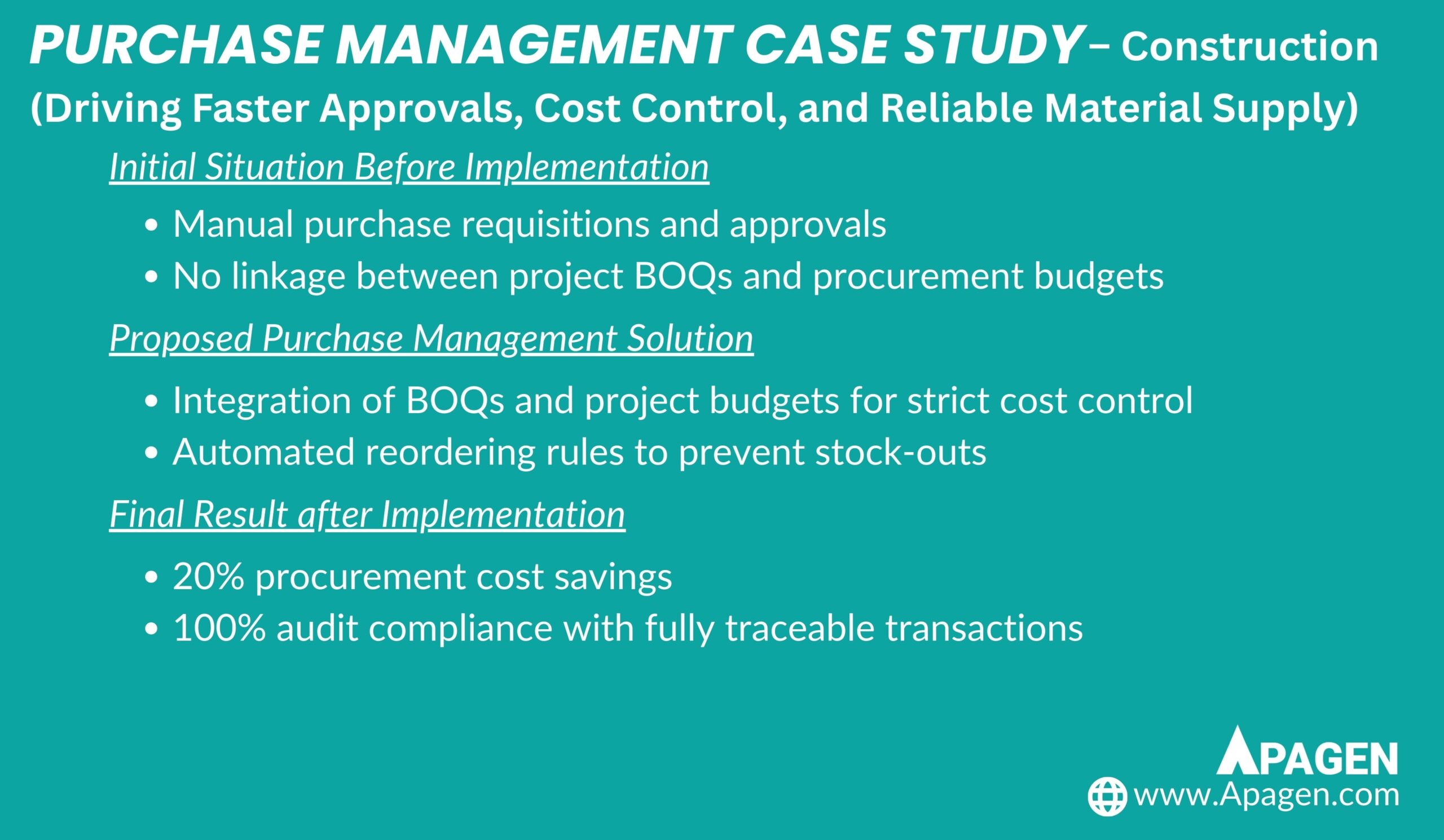 PURCHASE MANAGEMENT CASE STUDY – Construction
(Driving Faster Approvals, Cost Control, and Reliable Material Supply)

Initial Situation Before Implementation

• Manual purchase requisitions and approvals
• No linkage between project BOQs and procurement budgets

Proposed Purchase Management Solution

• Integration of BOQs and project budgets for strict cost control
• Automated reordering rules to prevent stock-outs

Final Result after Implementation

• 20% procurement cost savings
• 100% audit compliance with fully traceable transactions

APAGEN
www.Apagen.com